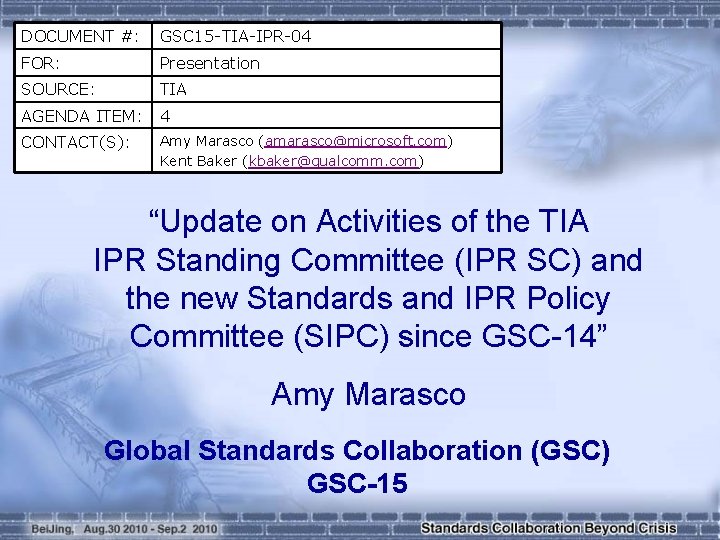 | DOCUMENT #: | GSC15-TIA-IPR-04 |
|---|---|
| FOR: | Presentation |
| SOURCE: | TIA |
| AGENDA ITEM: | 4 |
| CONTACT(S): | Amy Marasco (amarasco@microsoft.com) Kent Baker (kbaker@qualcomm.com) |

“Update on Activities of the TIA IPR Standing Committee (IPR SC) and the new Standards and IPR Policy Committee (SIPC) since GSC-14”

Amy Marasco

Global Standards Collaboration (GSC) GSC-15

BeiJing, Aug.30 2010 - Sep.2 2010

Standards Collaboration Beyond Crisis